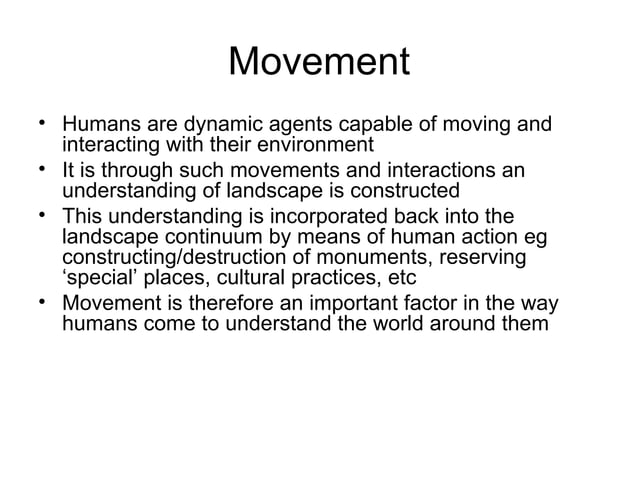 Movement

• Humans are dynamic agents capable of moving and interacting with their environment
• It is through such movements and interactions an understanding of landscape is constructed
• This understanding is incorporated back into the landscape continuum by means of human action eg constructing/destruction of monuments, reserving ‘special’ places, cultural practices, etc
• Movement is therefore an important factor in the way humans come to understand the world around them